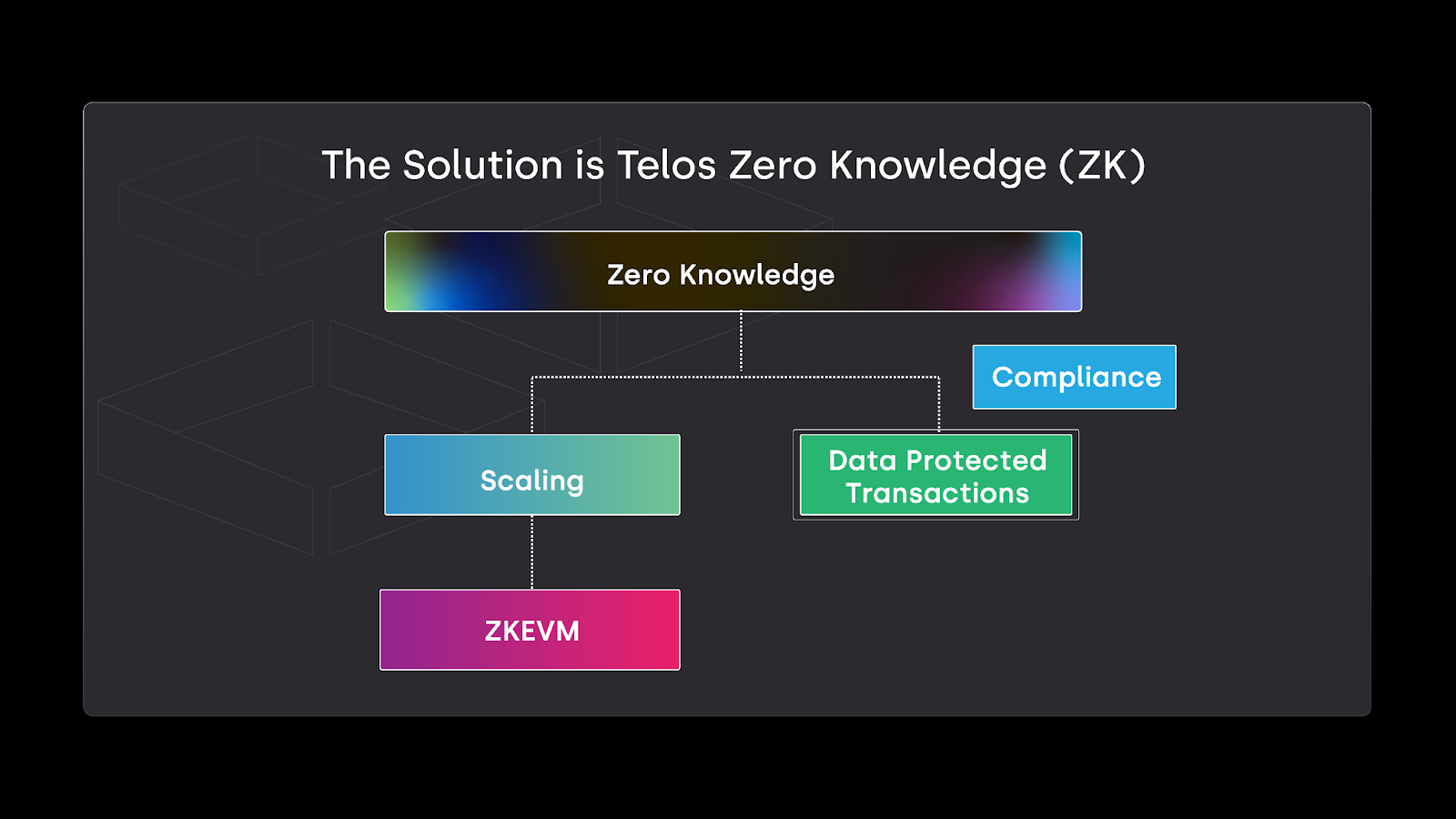 The Solution is Telos Zero Knowledge (ZK)

Zero Knowledge

Compliance

Scaling

Data Protected Transactions

ZKEVM